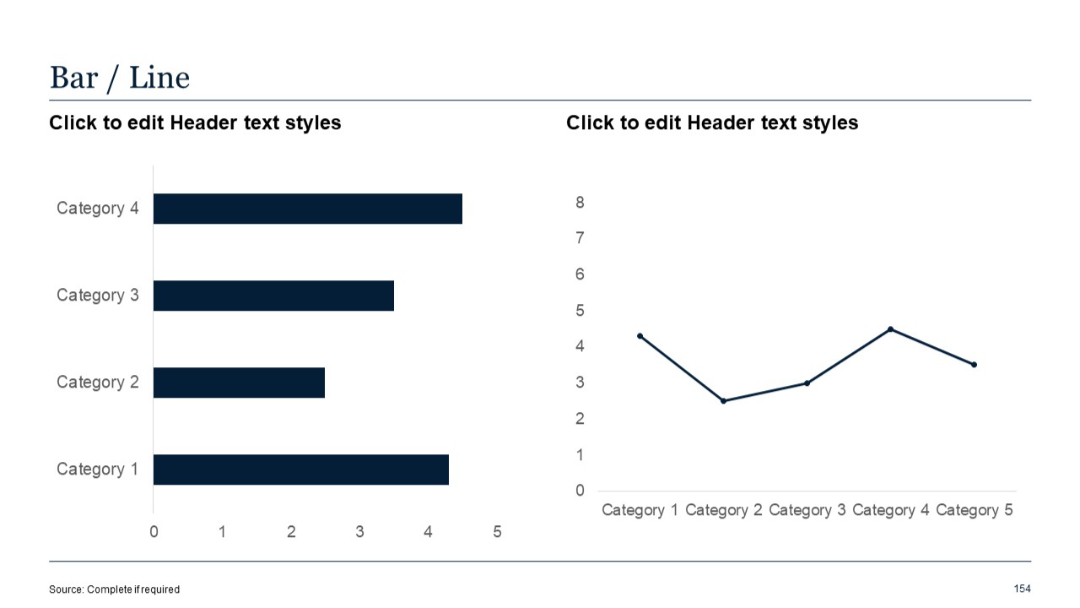 Bar / Line

Click to edit Header text styles

Category 4
Category 3
Category 2
Category 1
0 1 2 3 4 5

Click to edit Header text styles

8
7
6
5
4
3
2
1
0
Category 1 Category 2 Category 3 Category 4 Category 5

Source: Complete if required

154